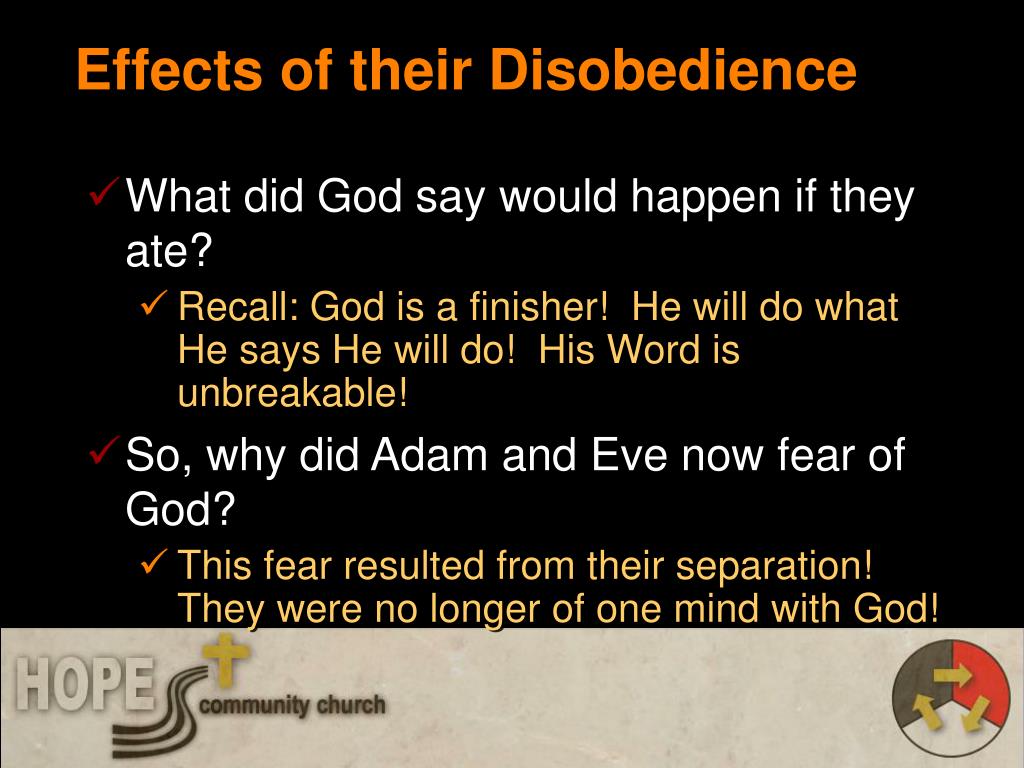 Effects of their Disobedience

✓ What did God say would happen if they ate?

✓ Recall: God is a finisher!  He will do what He says He will do!  His Word is unbreakable!

✓ So, why did Adam and Eve now fear of God?

✓ This fear resulted from their separation!  They were no longer of one mind with God!

HOPE community church